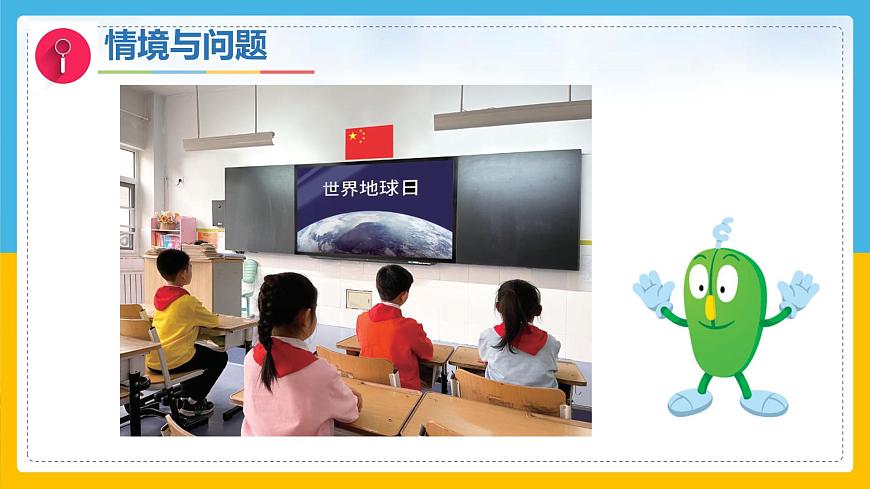 情境与问题

世界地球日